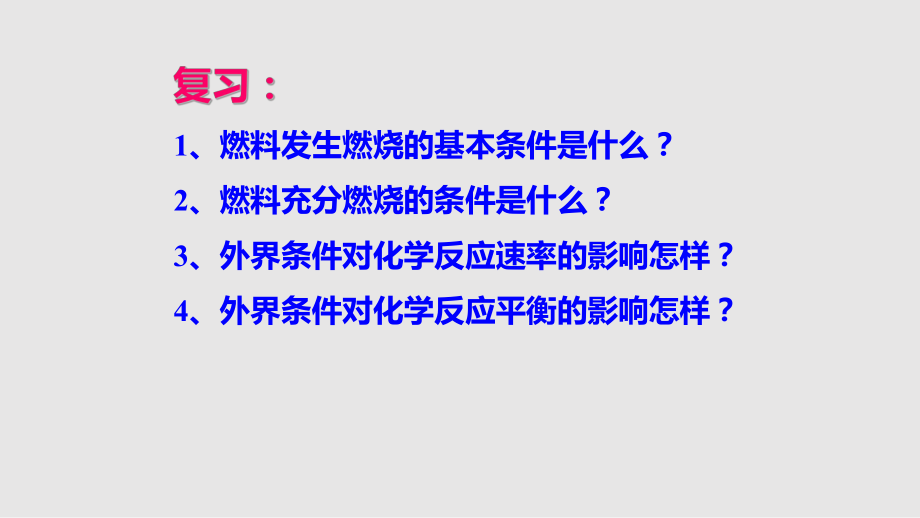 复习：

1、燃料发生燃烧的基本条件是什么？

2、燃料充分燃烧的条件是什么？

3、外界条件对化学反应速率的影响怎样？

4、外界条件对化学反应平衡的影响怎样？